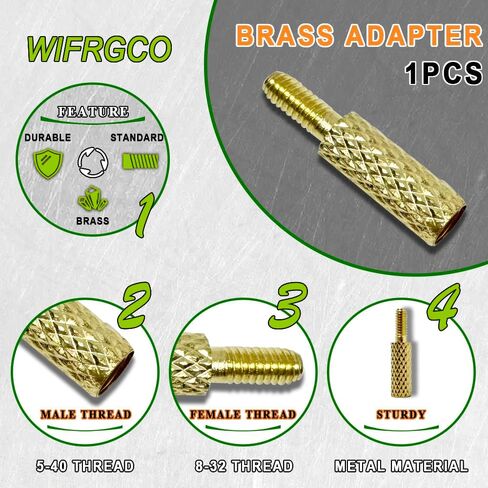 WIFRGCO

BRASS ADAPTER
1PCS

FEATURE
DURABLE
STANDARD
BRASS
1

2
MALE THREAD
5-40 THREAD

3
FEMALE THREAD
8-32 THREAD

4
STURDY
METAL MATERIAL